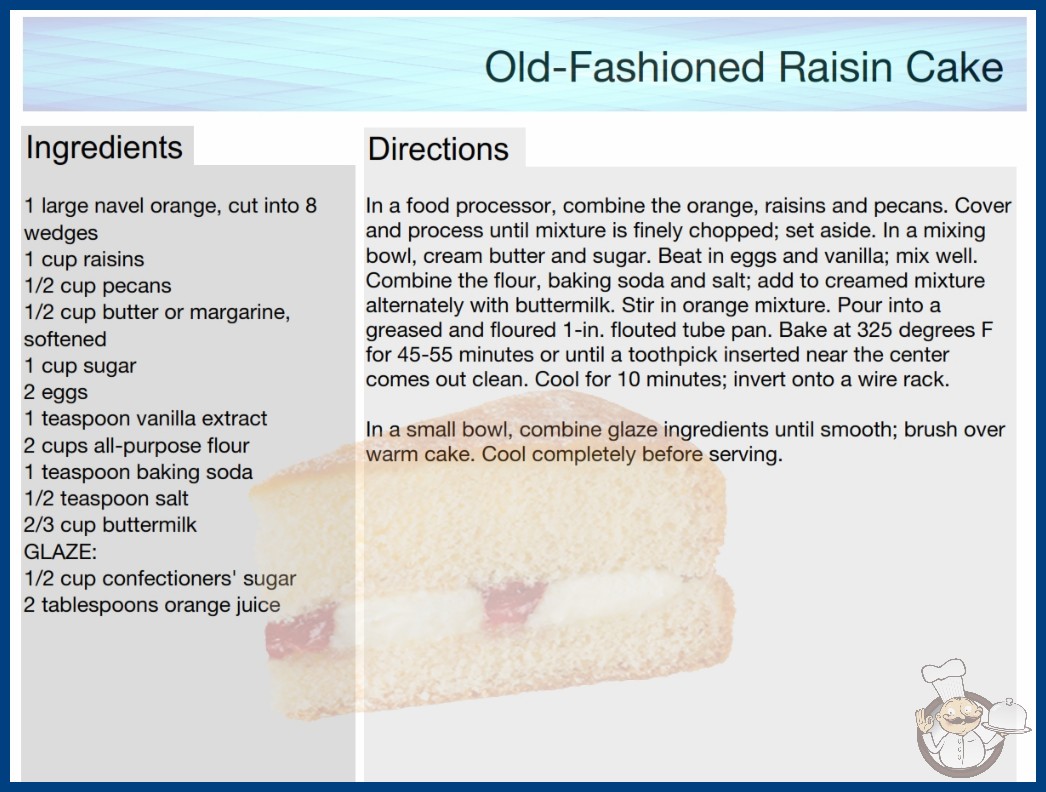 Old-Fashioned Raisin Cake

Ingredients

1 large navel orange, cut into 8 wedges
1 cup raisins
1/2 cup pecans
1/2 cup butter or margarine, softened
1 cup sugar
2 eggs
1 teaspoon vanilla extract
2 cups all-purpose flour
1 teaspoon baking soda
1/2 teaspoon salt
2/3 cup buttermilk
GLAZE:
1/2 cup confectioners' sugar
2 tablespoons orange juice

Directions

In a food processor, combine the orange, raisins and pecans. Cover and process until mixture is finely chopped; set aside. In a mixing bowl, cream butter and sugar. Beat in eggs and vanilla; mix well. Combine the flour, baking soda and salt; add to creamed mixture alternately with buttermilk. Stir in orange mixture. Pour into a greased and floured 1-in. flouted tube pan. Bake at 325 degrees F for 45-55 minutes or until a toothpick inserted near the center comes out clean. Cool for 10 minutes; invert onto a wire rack.

In a small bowl, combine glaze ingredients until smooth; brush over warm cake. Cool completely before serving.